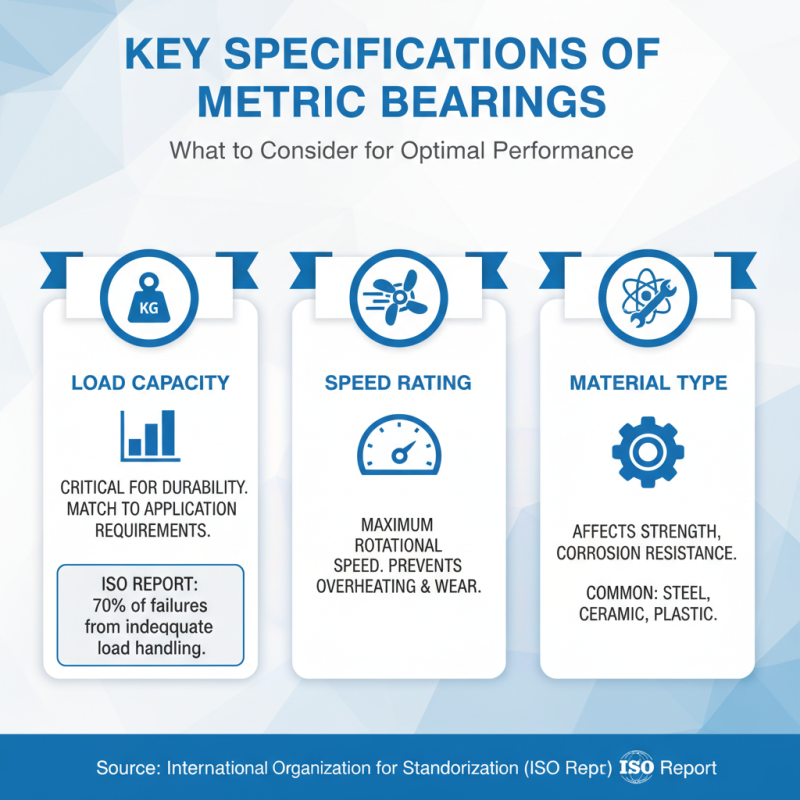 KEY SPECIFICATIONS OF METRIC BEARINGS

What to Consider for Optimal Performance

KG

LOAD CAPACITY

CRITICAL FOR DURABILITY. MATCH TO APPLICATION REQUIREMENTS.

ISO REPORT: 70% of failures from indeqquate load handling.

SPEED RATING

MAXIMUM ROTATIONAL SPEED. PREVENTS OVERHEATING & WEAR.

MATERIAL TYPE

AFFECTS STRENGTH, CORROSION RESISTANCE.

COMMON: STEEL, CERAMIC, PLASTIC.

Source: International Organization for Standorization (ISO Repr) ISO Report